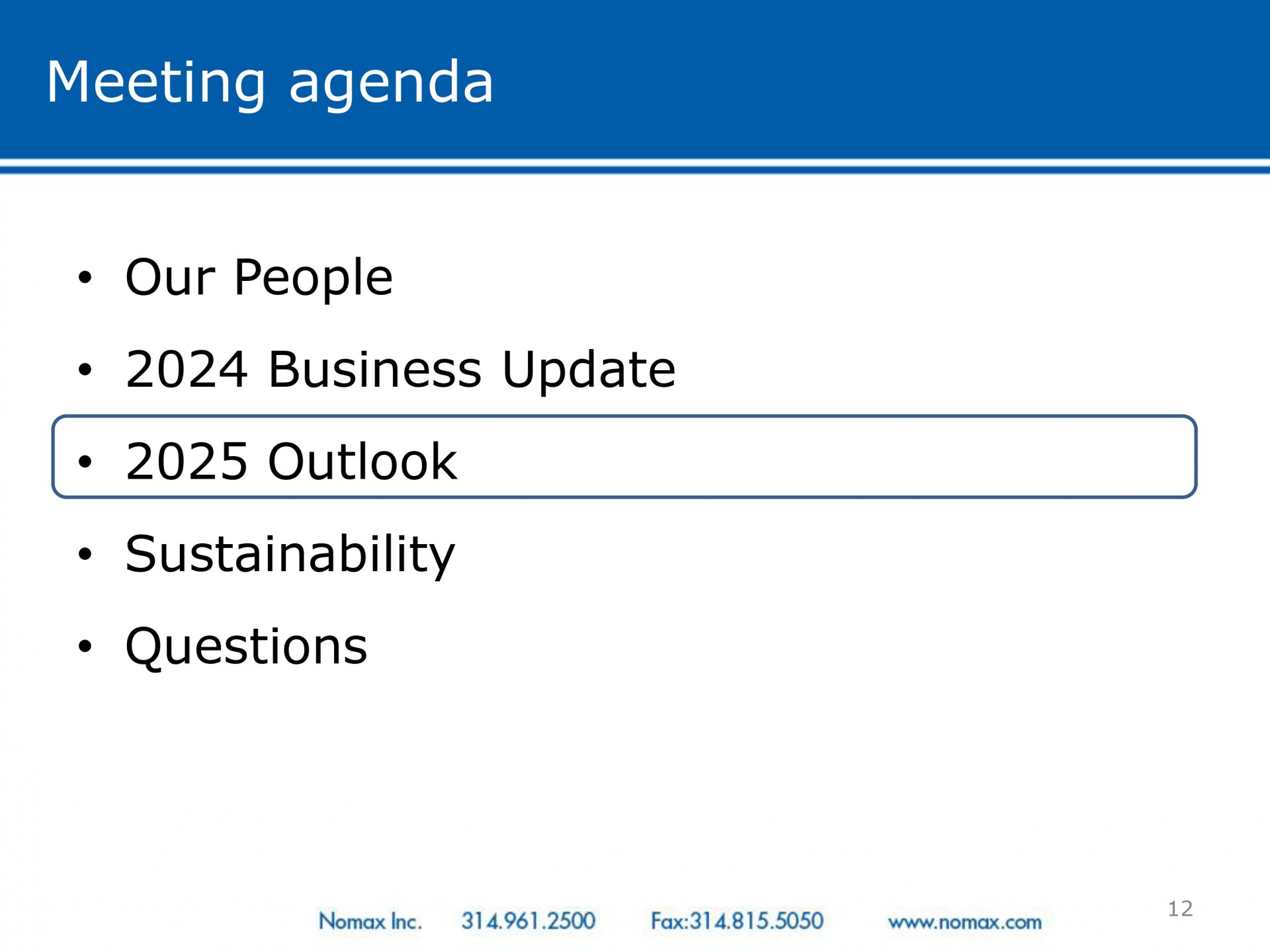 Meeting agenda

• Our People
• 2024 Business Update
• 2025 Outlook
• Sustainability
• Questions

Nomax Inc. 314.961.2500 Fax:314.815.5050 www.nomax.com

12